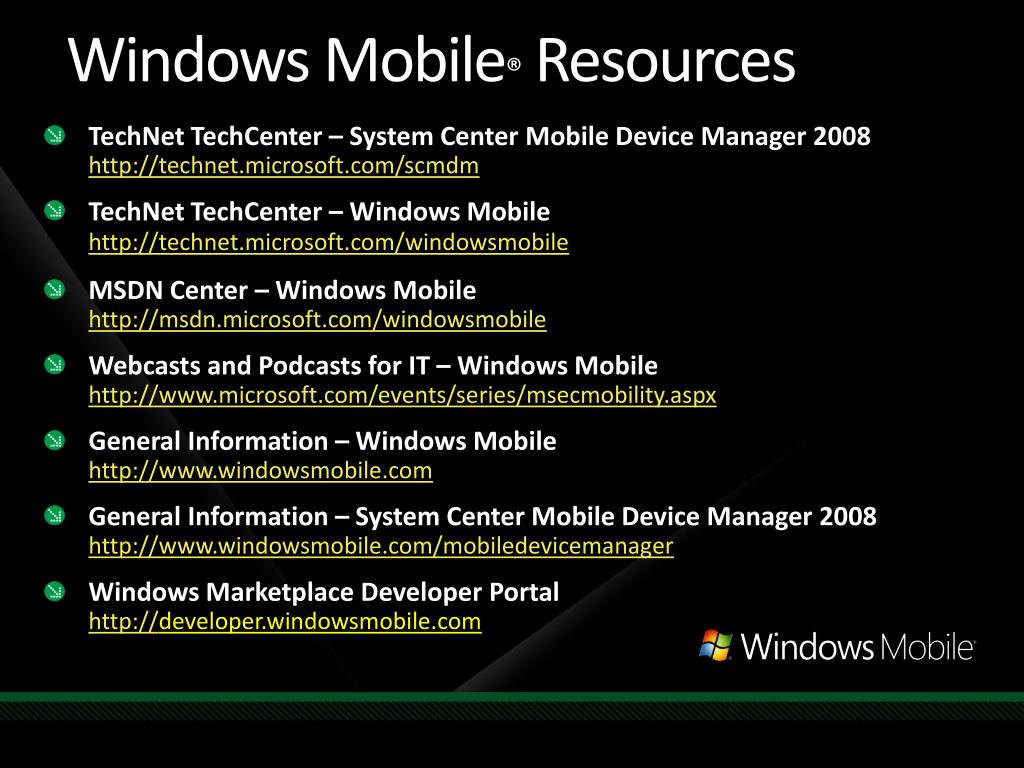 Windows Mobile® Resources

TechNet TechCenter – System Center Mobile Device Manager 2008
http://technet.microsoft.com/scmdm

TechNet TechCenter – Windows Mobile
http://technet.microsoft.com/windowsmobile

MSDN Center – Windows Mobile
http://msdn.microsoft.com/windowsmobile

Webcasts and Podcasts for IT – Windows Mobile
http://www.microsoft.com/events/series/msecmobility.aspx

General Information – Windows Mobile
http://www.windowsmobile.com

General Information – System Center Mobile Device Manager 2008
http://www.windowsmobile.com/mobiledevicemanager

Windows Marketplace Developer Portal
http://developer.windowsmobile.com

Windows Mobile